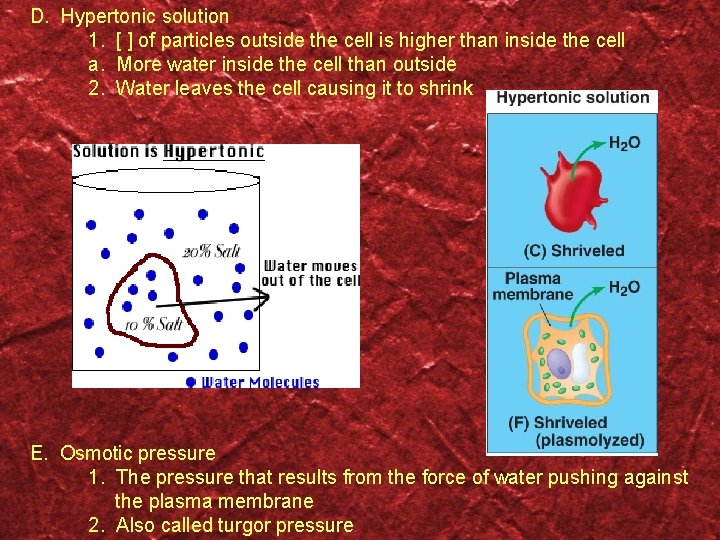 D. Hypertonic solution

1. [ ] of particles outside the cell is higher than inside the cell

a. More water inside the cell than outside

2. Water leaves the cell causing it to shrink

Solution is Hypertonic

20% Salt

10 % Salt

Water moves out of the cell

Water Molecules

Hypertonic solution

$H_2O$

(C) Shriveled

Plasma membrane

$H_2O$

(F) Shriveled (plasmolyzed)

E. Osmotic pressure

1. The pressure that results from the force of water pushing against the plasma membrane

2. Also called turgor pressure